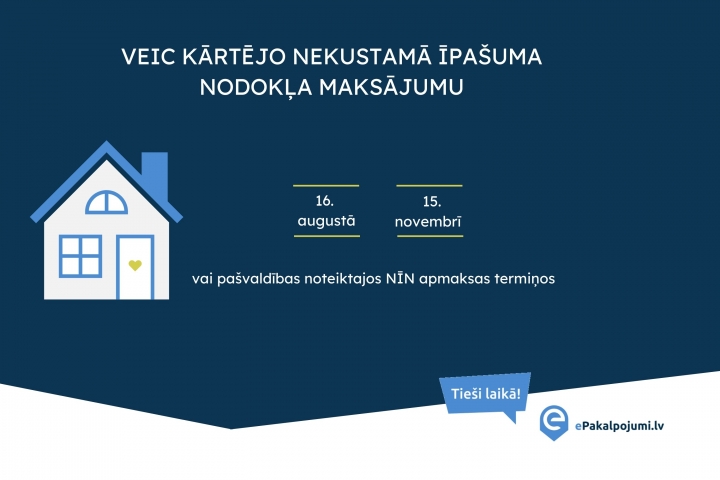 VEIC KĀRTĒJO NEKUSTAMĀ ĪPAŠUMA NODOKĻA MAKSĀJUMU

16. augustā

15. novembrī

vai pašvaldības noteiktajos NĪN apmaksas termiņos

Tieši laikā!

ePakalpojumi.lv